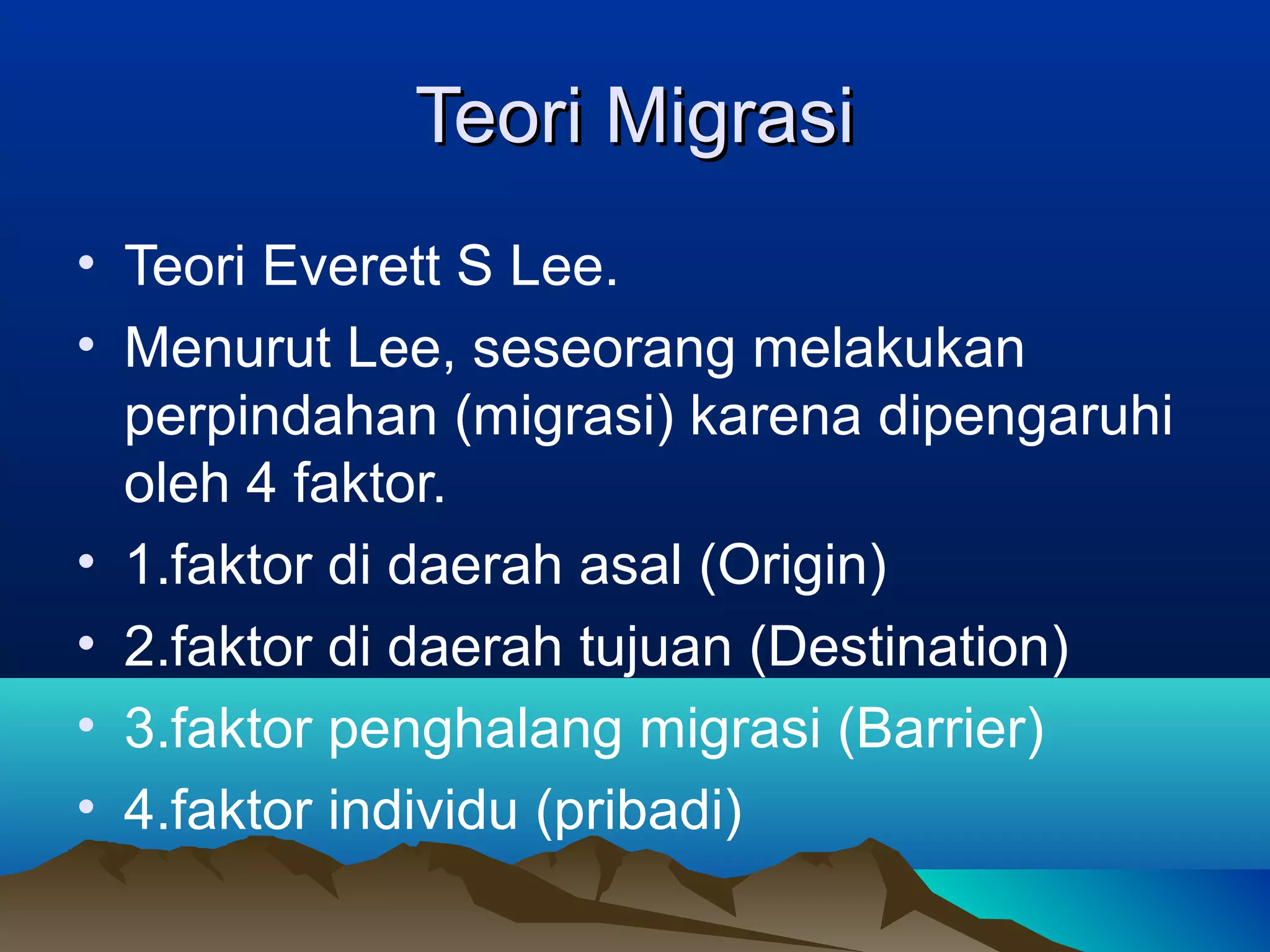 Teori Migrasi

• Teori Everett S Lee.
• Menurut Lee, seseorang melakukan perpindahan (migrasi) karena dipengaruhi oleh 4 faktor.
• 1.faktor di daerah asal (Origin)
• 2.faktor di daerah tujuan (Destination)
• 3.faktor penghalang migrasi (Barrier)
• 4.faktor individu (pribadi)